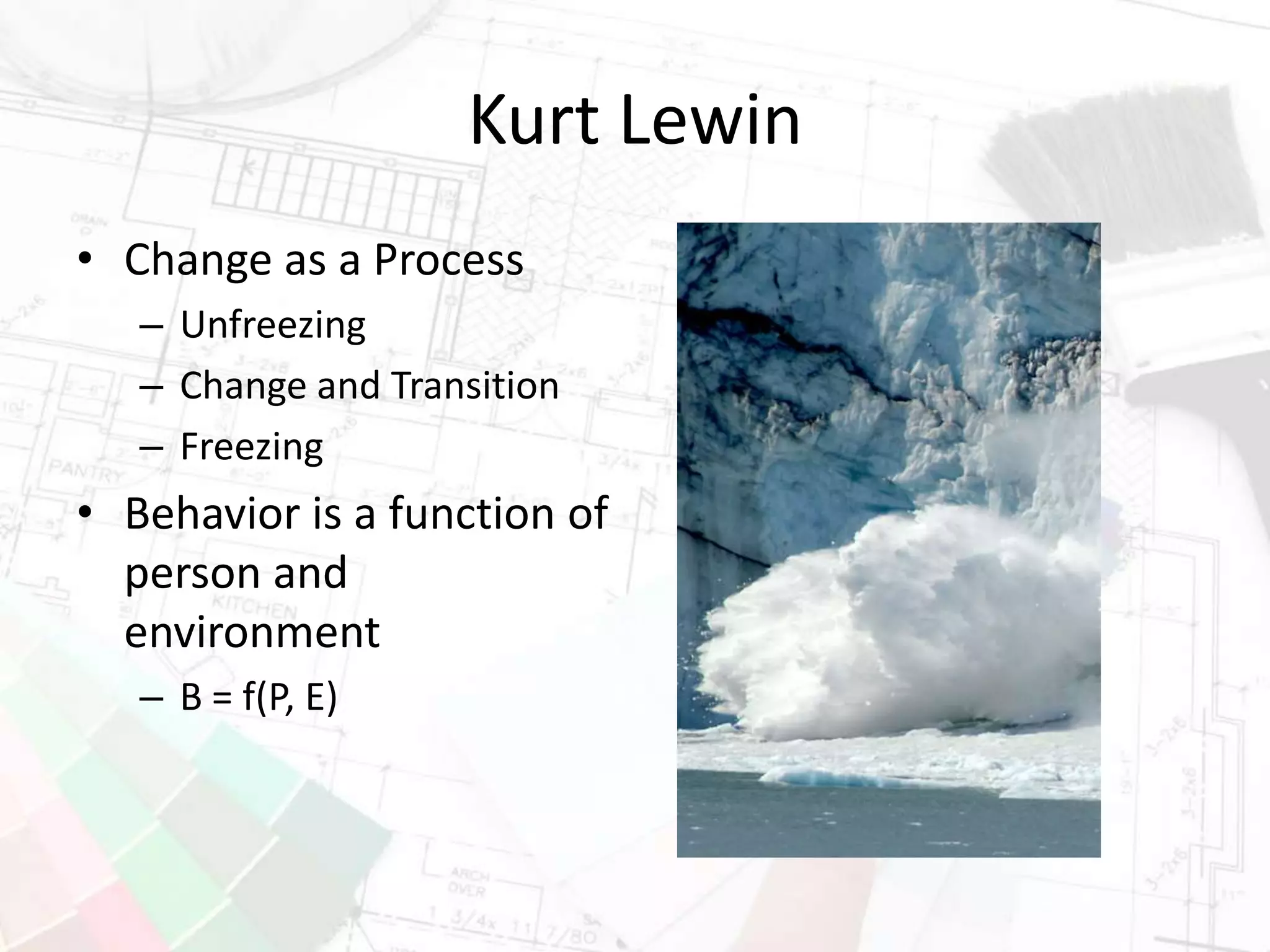 Kurt Lewin

• Change as a Process
  – Unfreezing
  – Change and Transition
  – Freezing
• Behavior is a function of person and environment
  – $B = f(P, E)$